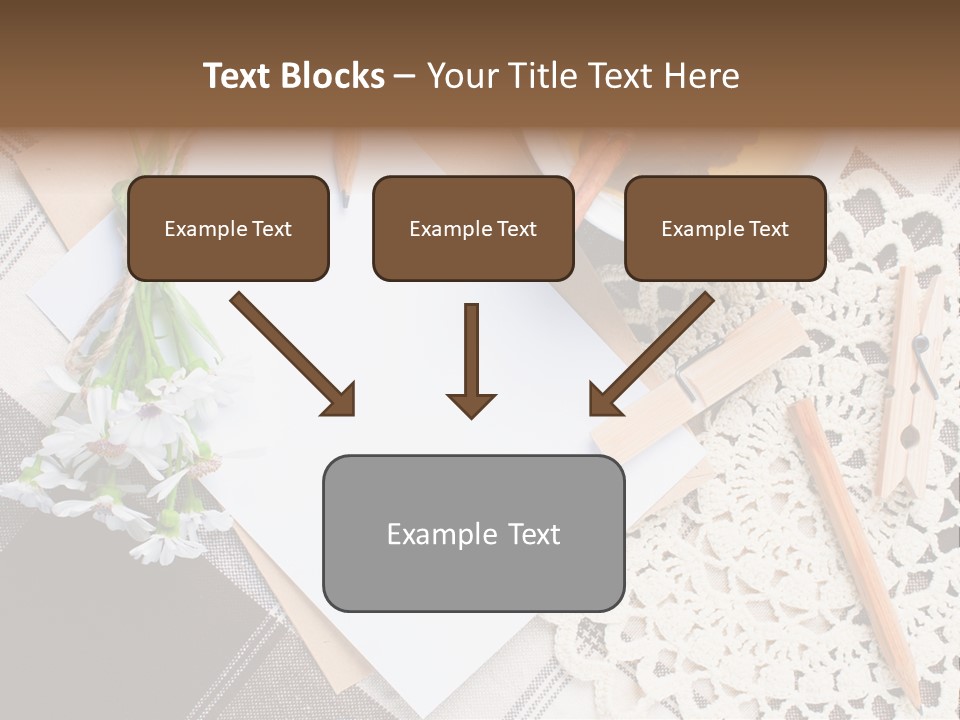 Text Blocks – Your Title Text Here

Example Text

Example Text

Example Text

Example Text